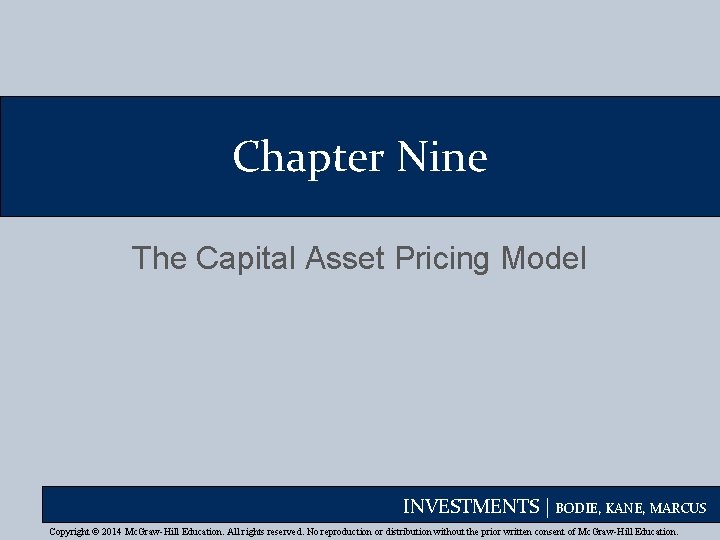 Chapter Nine

The Capital Asset Pricing Model

INVESTMENTS | BODIE, KANE, MARCUS

Copyright © 2014 McGraw-Hill Education. All rights reserved. No reproduction or distribution without the prior written consent of McGraw-Hill Education.